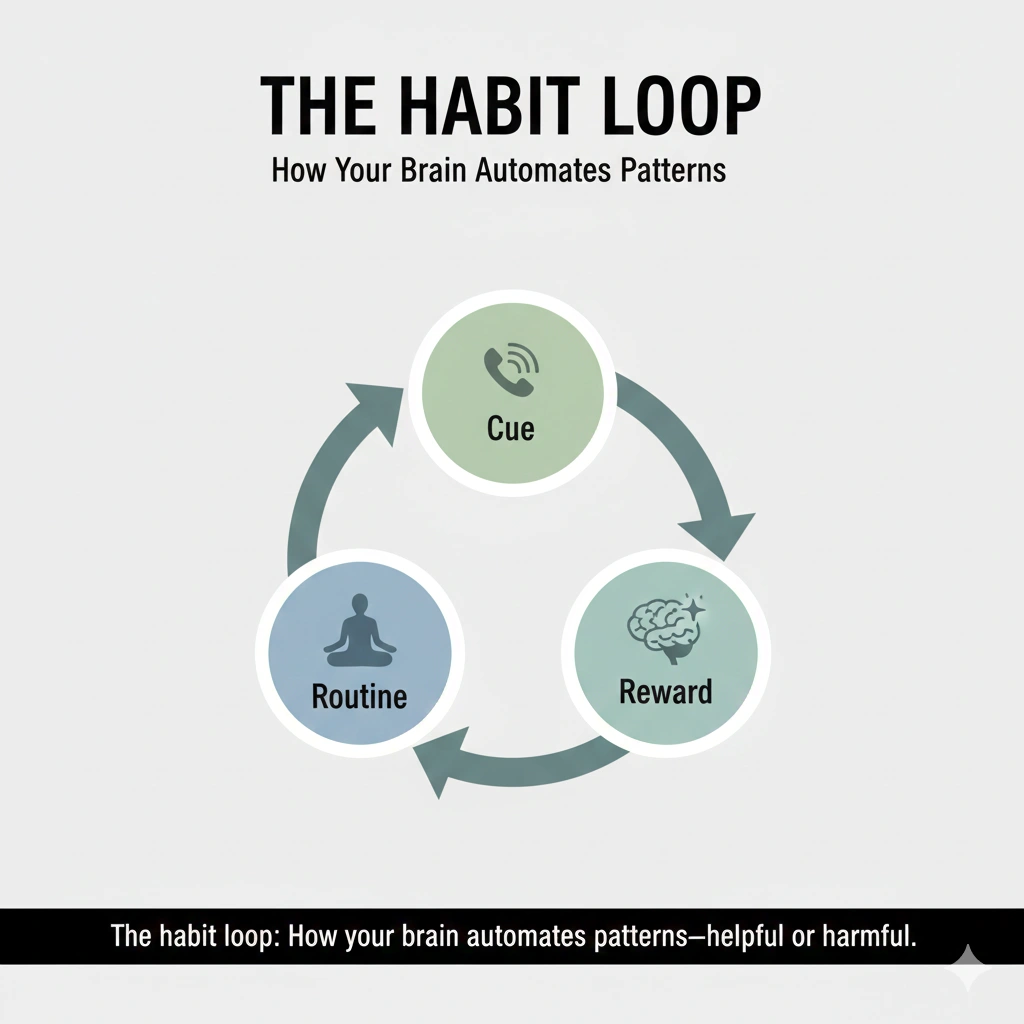 THE HABIT LOOP

How Your Brain Automates Patterns

Cue

Reward

Routine

The habit loop: How your brain automates patterns—helpful or harmful.